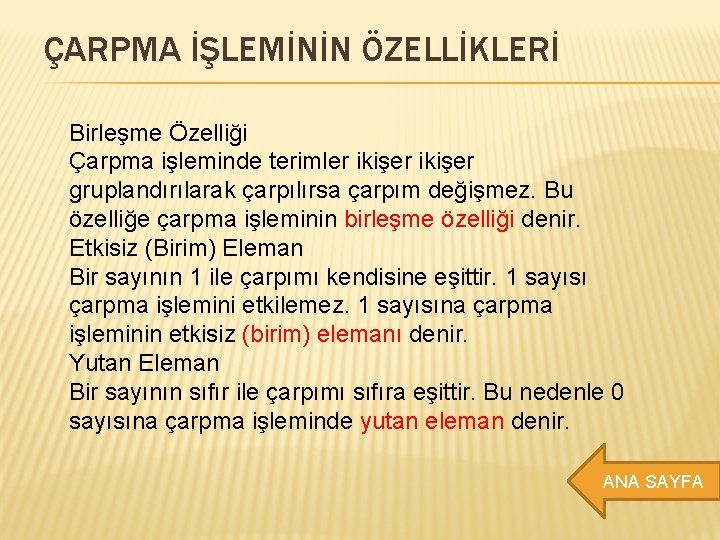 ÇARPMA İŞLEMİNİN ÖZELLİKLERİ

Birleşme Özelliği
Çarpma işleminde terimler ikişer ikişer gruplandırılarak çarpılırsa çarpım değişmez. Bu özelliğe çarpma işleminin birleşme özelliği denir.
Etkisiz (Birim) Eleman
Bir sayının 1 ile çarpımı kendisine eşittir. 1 sayısı çarpma işlemini etkilemez. 1 sayısına çarpma işleminin etkisiz (birim) elemanı denir.
Yutan Eleman
Bir sayının sıfır ile çarpımı sıfıra eşittir. Bu nedenle 0 sayısına çarpma işleminde yutan eleman denir.

ANA SAYFA